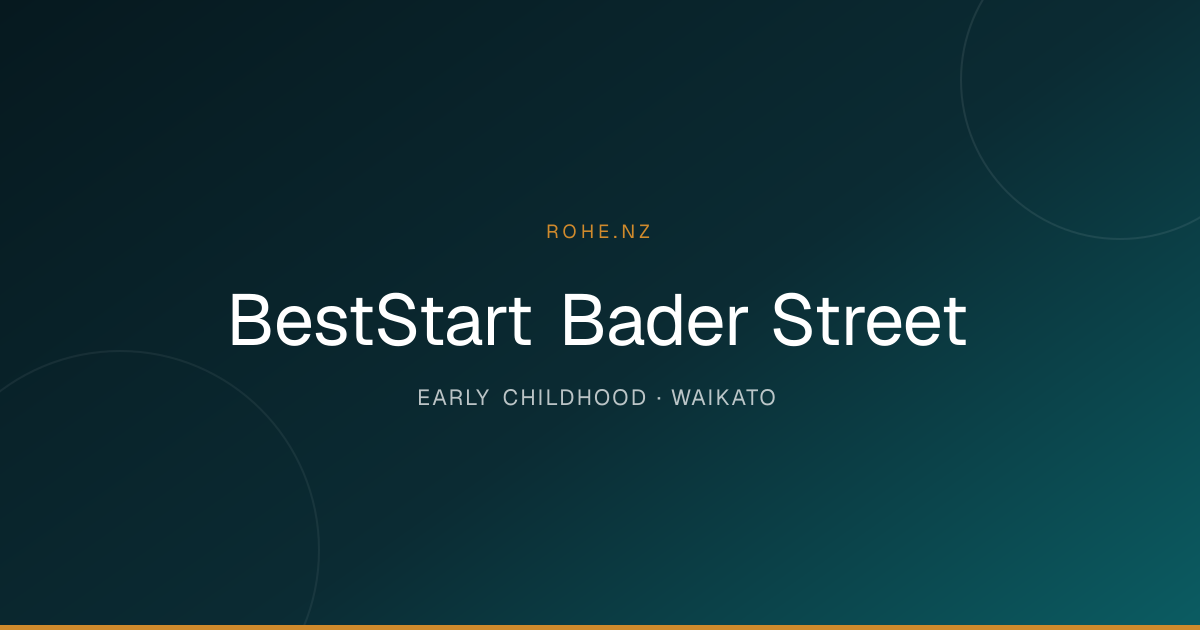 ROHE.NZ

BestStart Bader Street

EARLY CHILDHOOD · WAIKATO